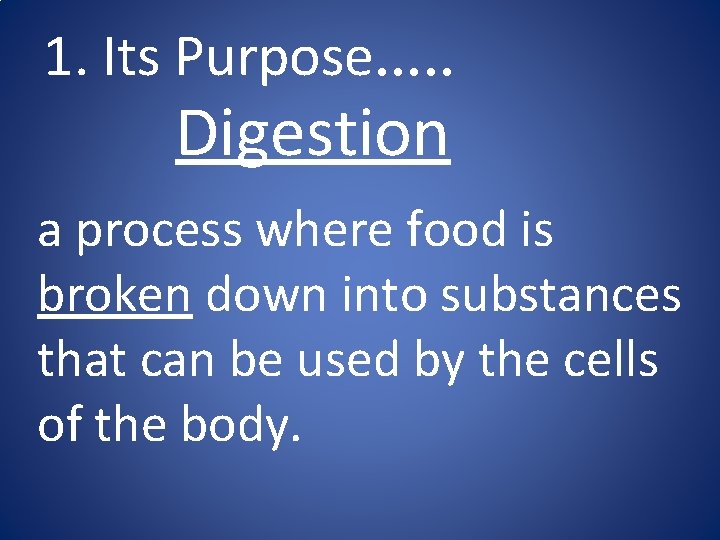 1. Its Purpose.....

Digestion

a process where food is broken down into substances that can be used by the cells of the body.